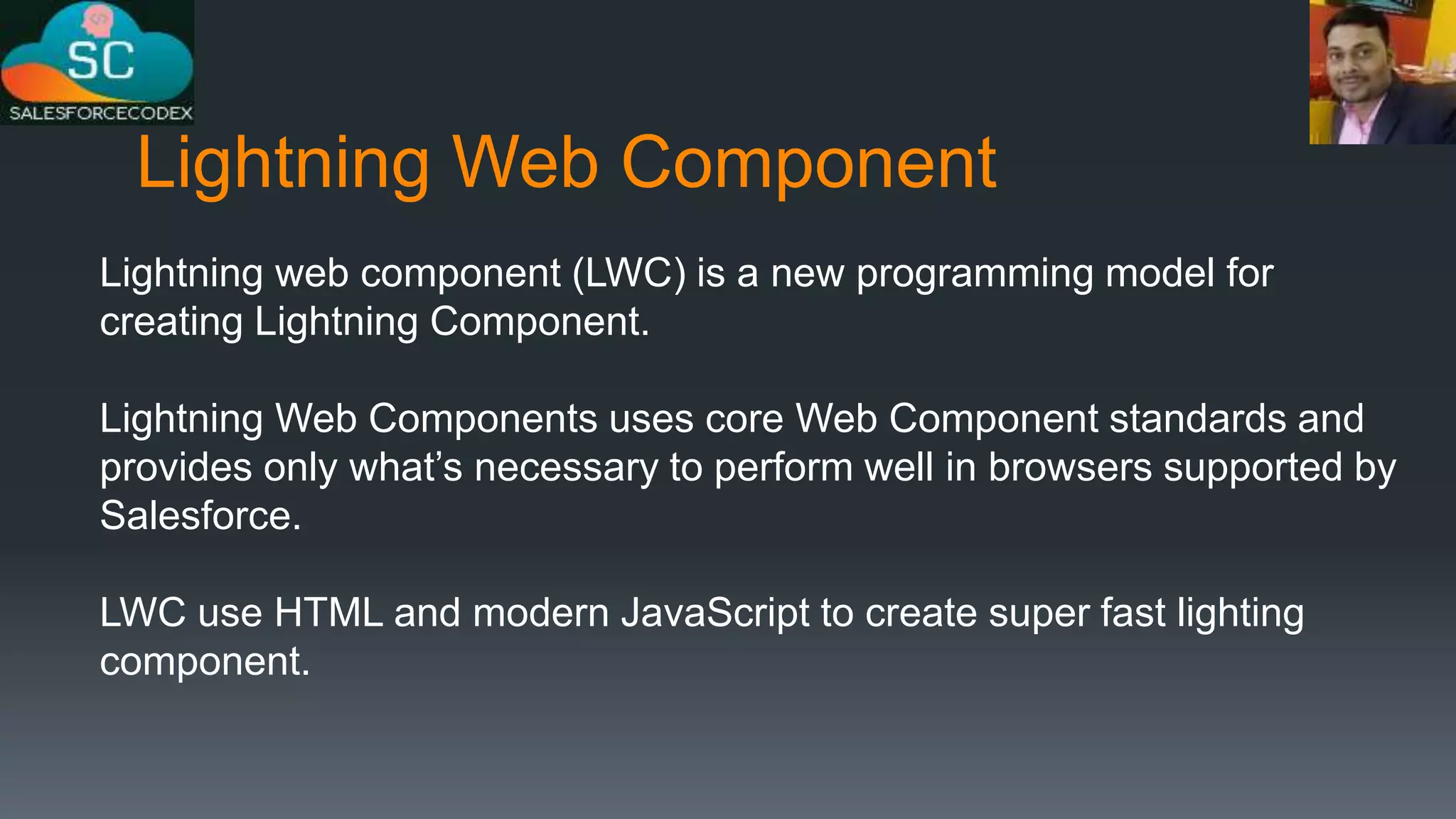 SC
SALESFORCECODEX

Lightning Web Component

Lightning web component (LWC) is a new programming model for creating Lightning Component.

Lightning Web Components uses core Web Component standards and provides only what’s necessary to perform well in browsers supported by Salesforce.

LWC use HTML and modern JavaScript to create super fast lighting component.